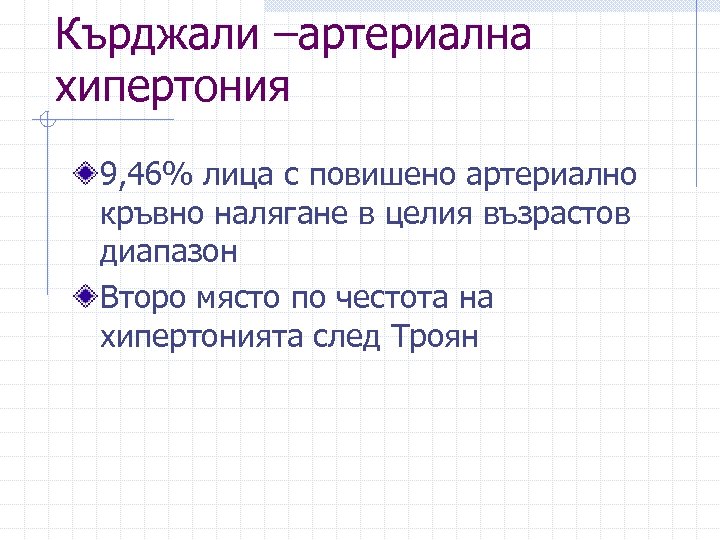 Кърджали –артериална хипертония

9,46% лица с повишено артериално кръвно налягане в целия възрастов диапазон

Второ място по честота на хипертонията след Троян